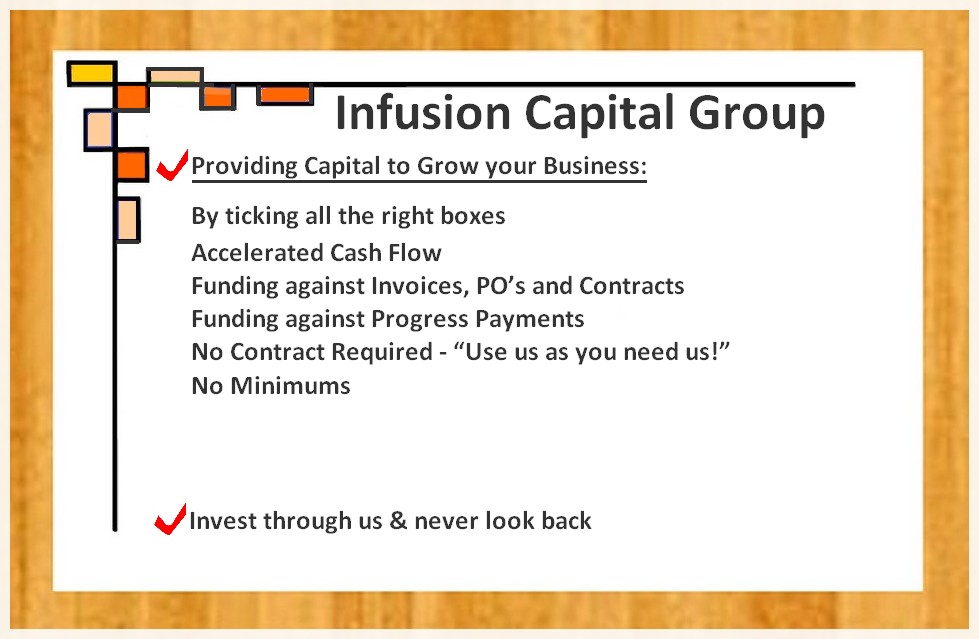 Infusion Capital Group

Providing Capital to Grow your Business:

By ticking all the right boxes
Accelerated Cash Flow
Funding against Invoices, PO's and Contracts
Funding against Progress Payments
No Contract Required - "Use us as you need us!"
No Minimums

Invest through us & never look back